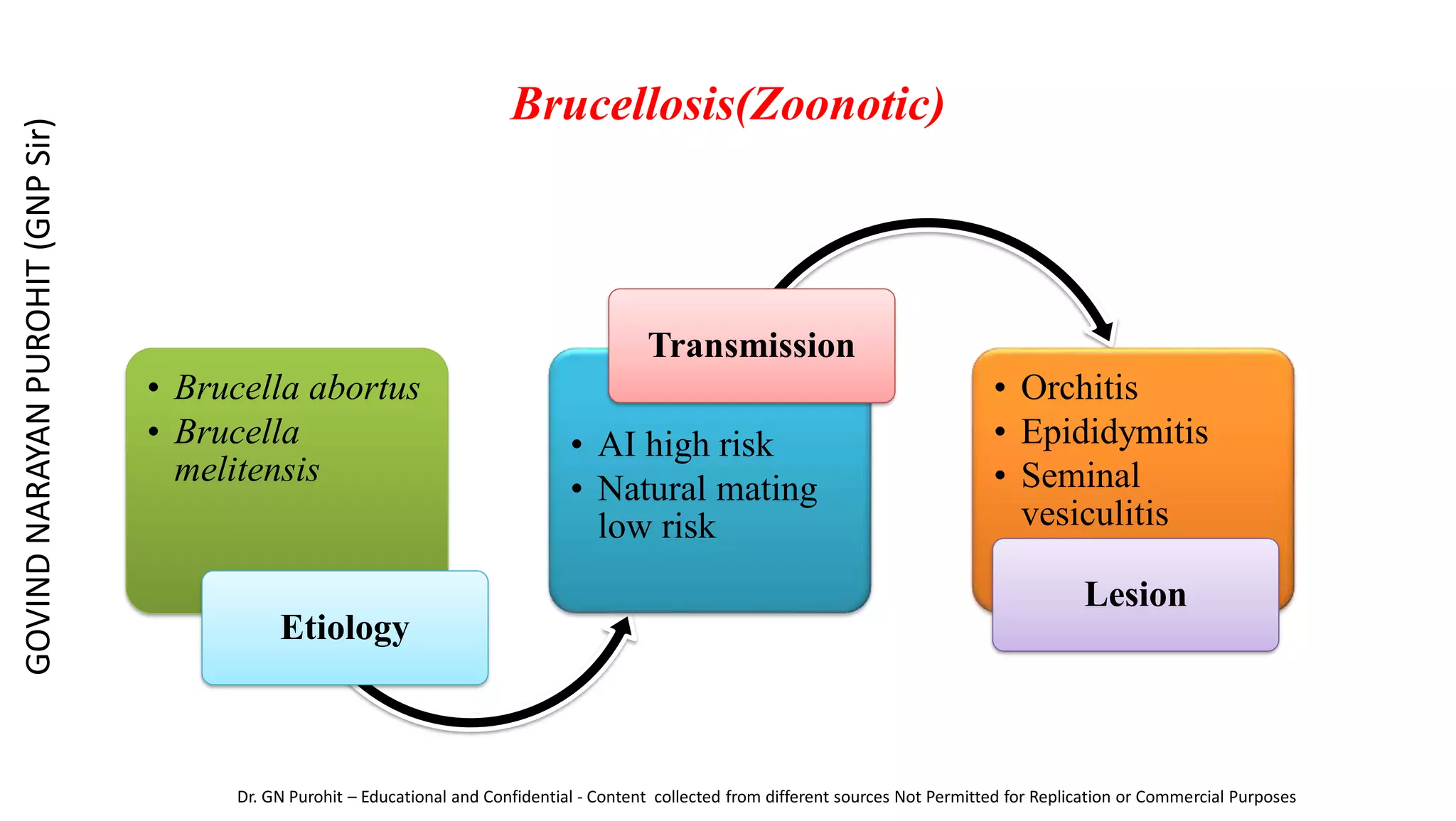 GOVIND NARAYAN PUROHIT (GNP Sir)

Brucellosis(Zoonotic)

• Brucella abortus
• Brucella melitensis

Etiology

Transmission

• AI high risk
• Natural mating low risk

• Orchitis
• Epididymitis
• Seminal vesiculitis

Lesion

Dr. GN Purohit – Educational and Confidential - Content collected from different sources Not Permitted for Replication or Commercial Purposes